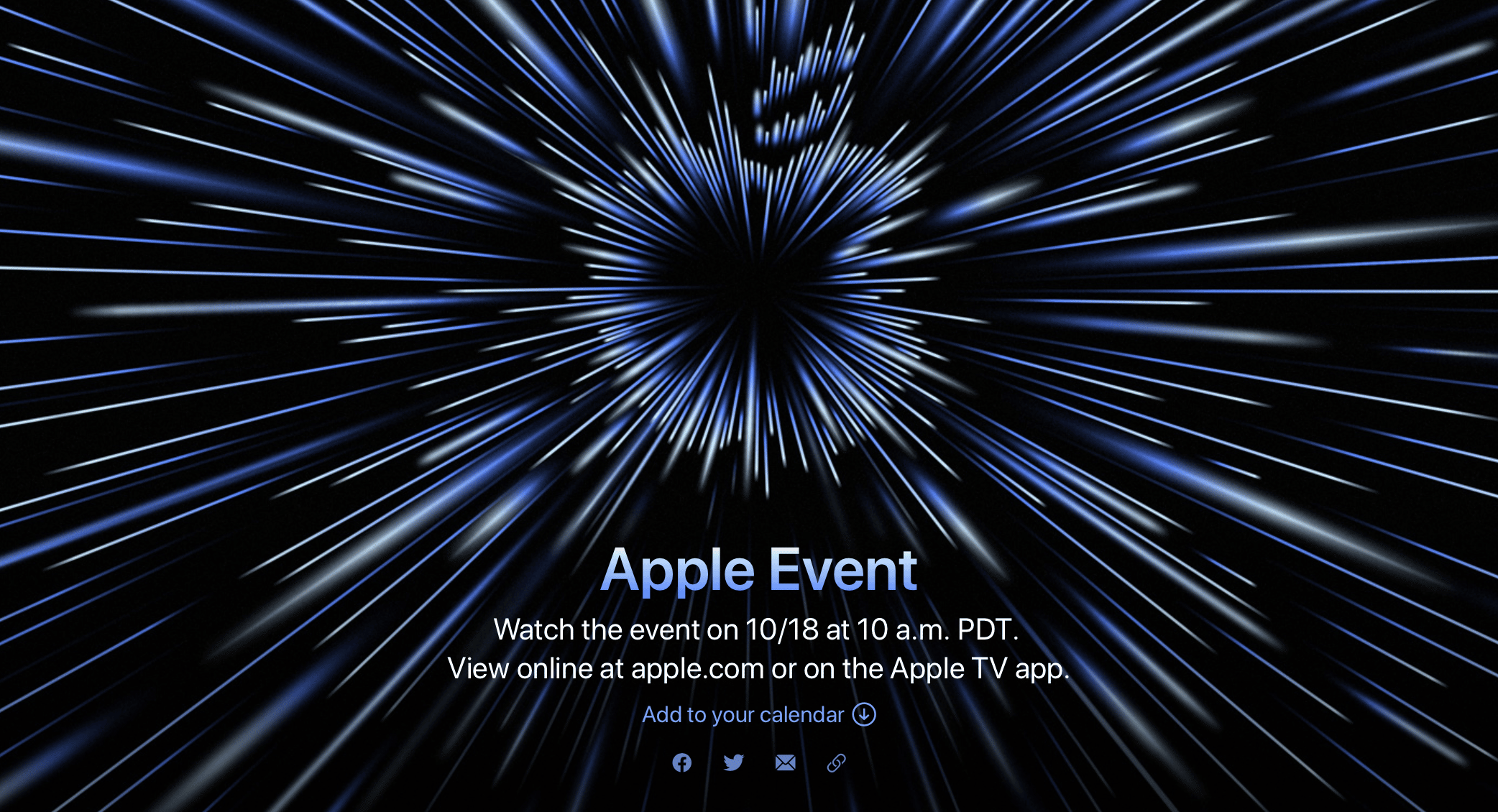 Apple Event

Watch the event on 10/18 at 10 a.m. PDT.
View online at apple.com or on the Apple TV app.

Add to your calendar